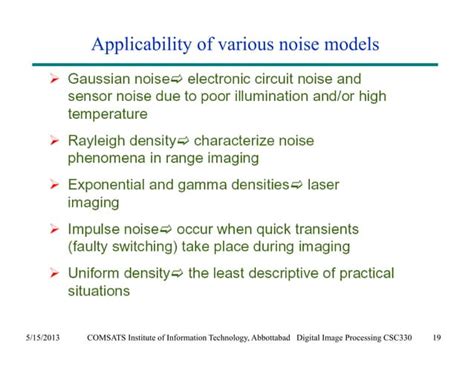 Applicability of various noise models

➢ Gaussian noise⇨ electronic circuit noise and sensor noise due to poor illumination and/or high temperature

➢ Rayleigh density⇨ characterize noise phenomena in range imaging

➢ Exponential and gamma densities⇨ laser imaging

➢ Impulse noise⇨ occur when quick transients (faulty switching) take place during imaging

➢ Uniform density⇨ the least descriptive of practical situations

5/15/2013 COMSATS Institute of Information Technology, Abbottabad Digital Image Processing CSC330 19